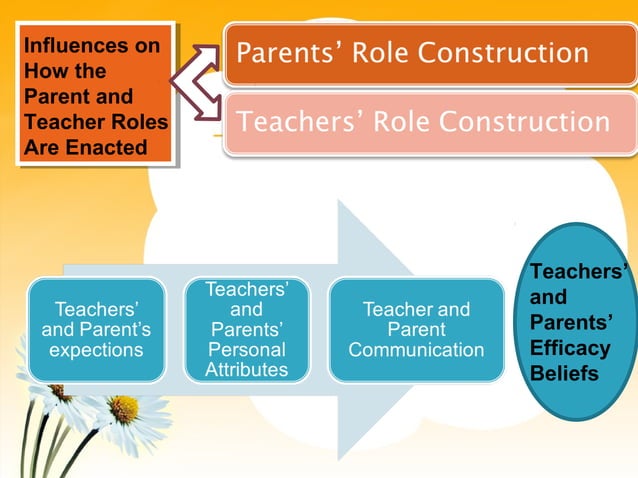 Influences on How the Parent and Teacher Roles Are Enacted

Parents' Role Construction

Teachers' Role Construction

Teachers' and Parent's expections

Teachers' and Parents' Personal Attributes

Teacher and Parent Communication

Teachers' and Parents' Efficacy Beliefs